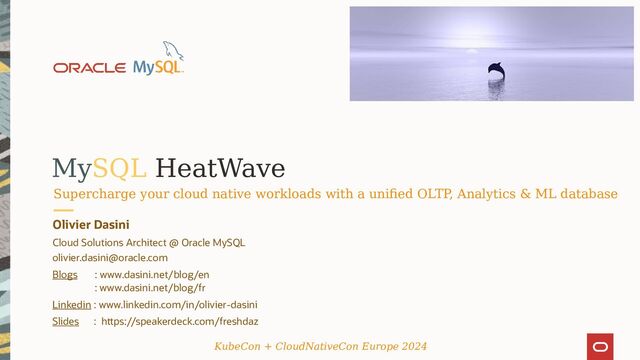 ORACLE MySQL

MySQL HeatWave

Supercharge your cloud native workloads with a unified OLTP, Analytics & ML database

Olivier Dasini

Cloud Solutions Architect @ Oracle MySQL
olivier.dasini@oracle.com

Blogs : www.dasini.net/blog/en
: www.dasini.net/blog/fr

Linkedin : www.linkedin.com/in/olivier-dasini

Slides : https://speakerdeck.com/freshdaz

KubeCon + CloudNativeCon Europe 2024